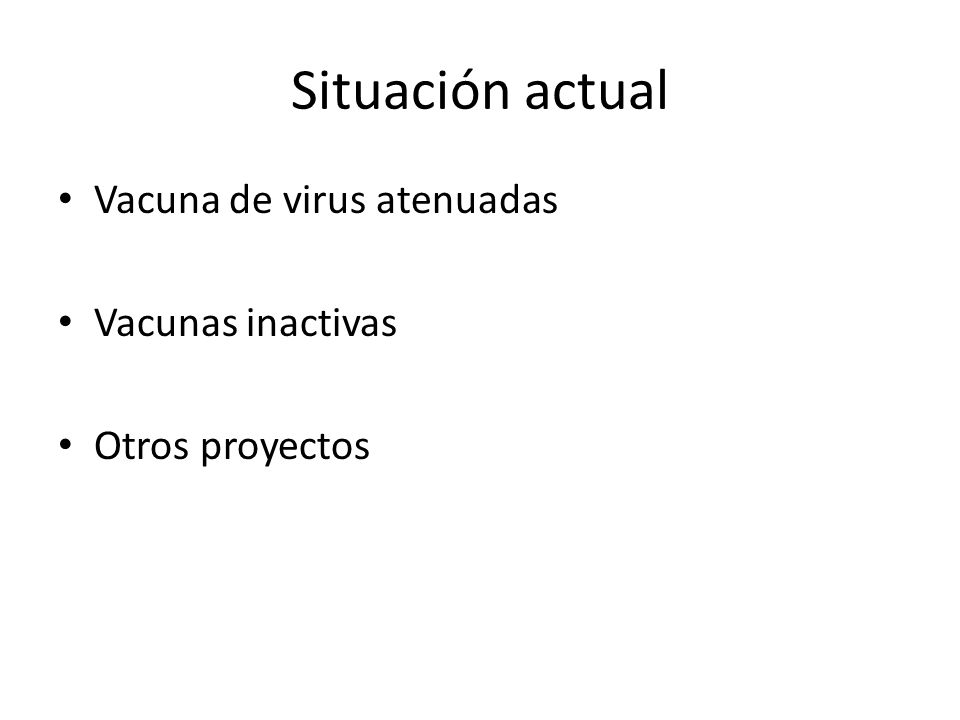 Situación actual

• Vacuna de virus atenuadas

• Vacunas inactivas

• Otros proyectos